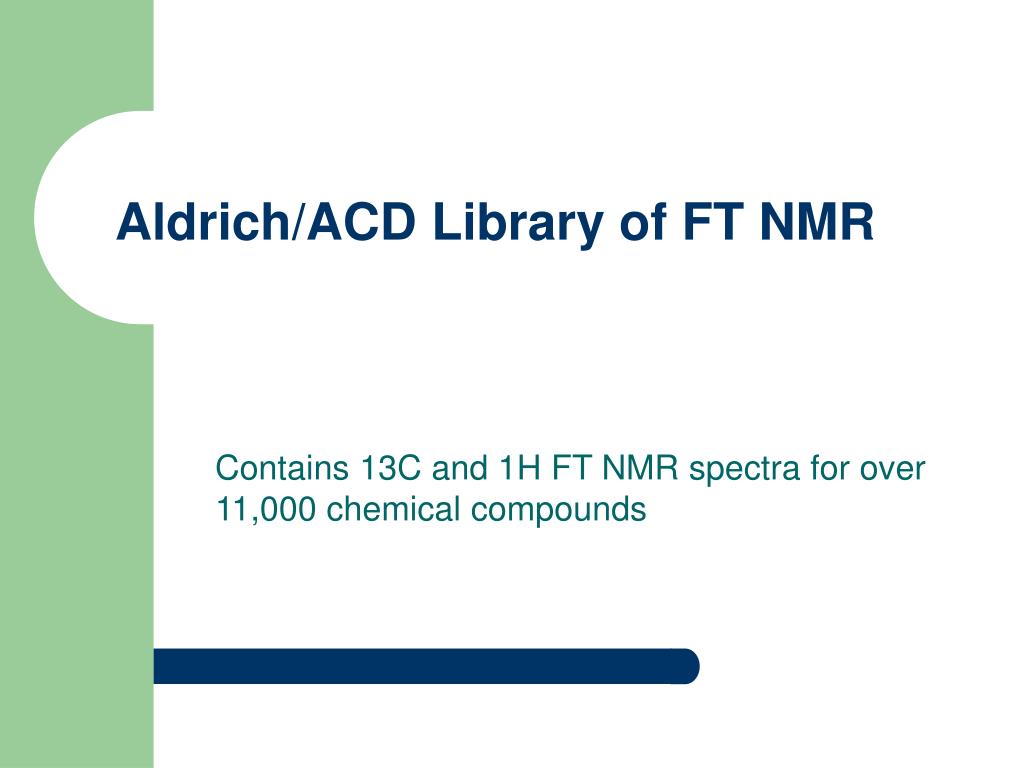 Aldrich/ACD Library of FT NMR

Contains 13C and 1H FT NMR spectra for over 11,000 chemical compounds